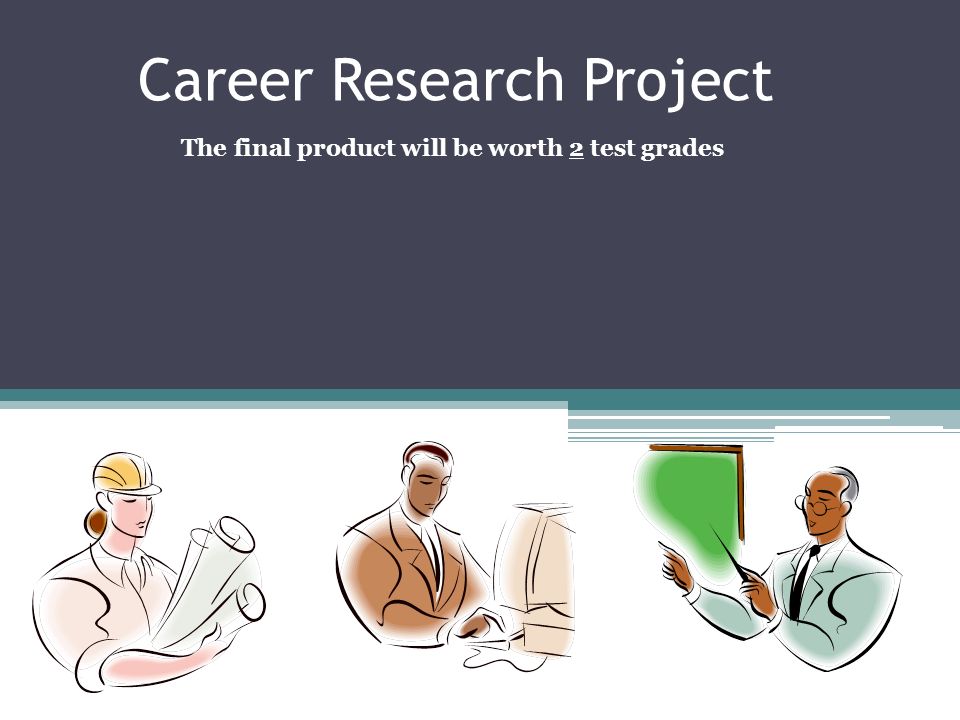 Career Research Project

The final product will be worth 2 test grades